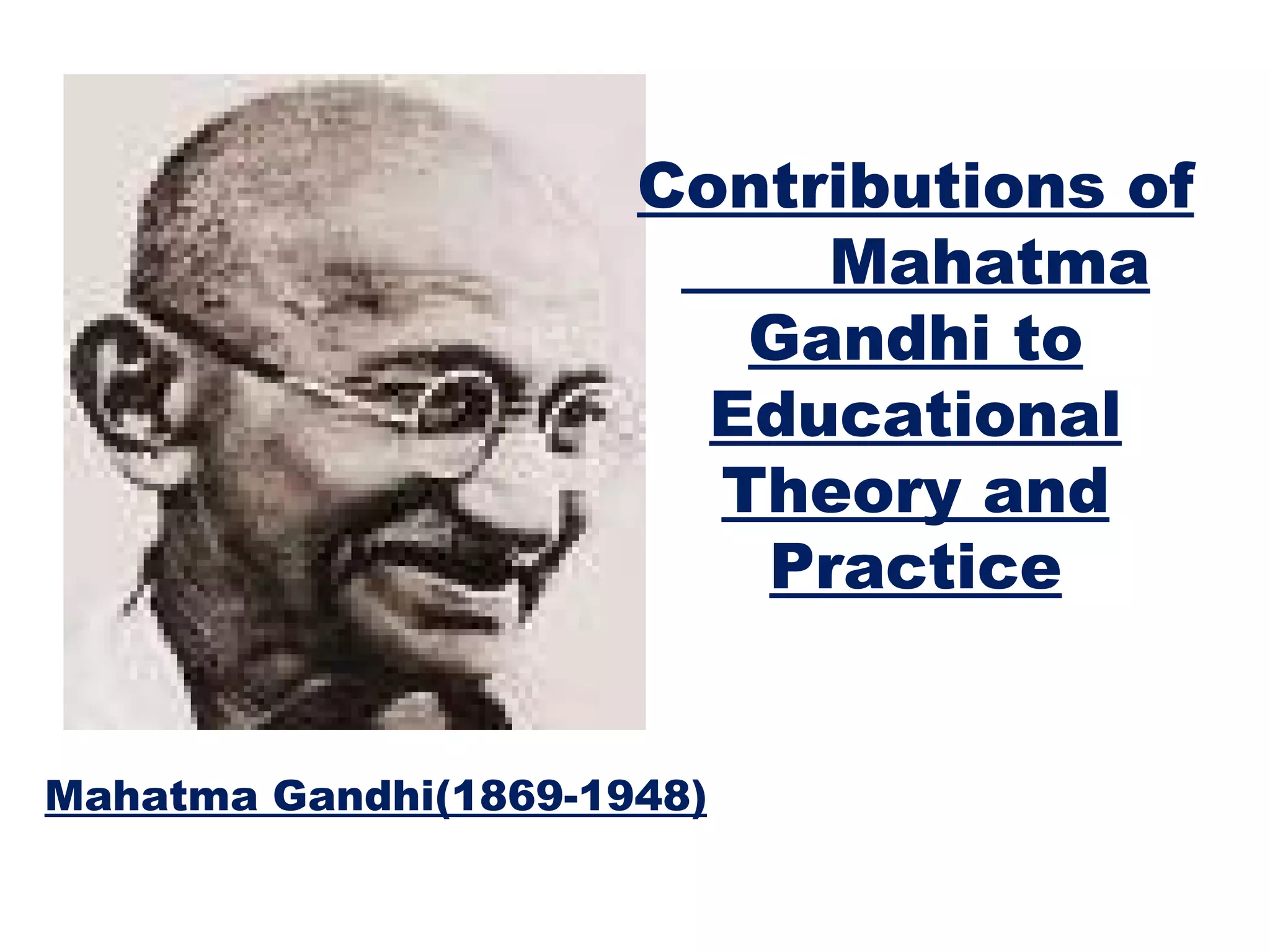 Contributions of Mahatma Gandhi to Educational Theory and Practice

Mahatma Gandhi(1869-1948)